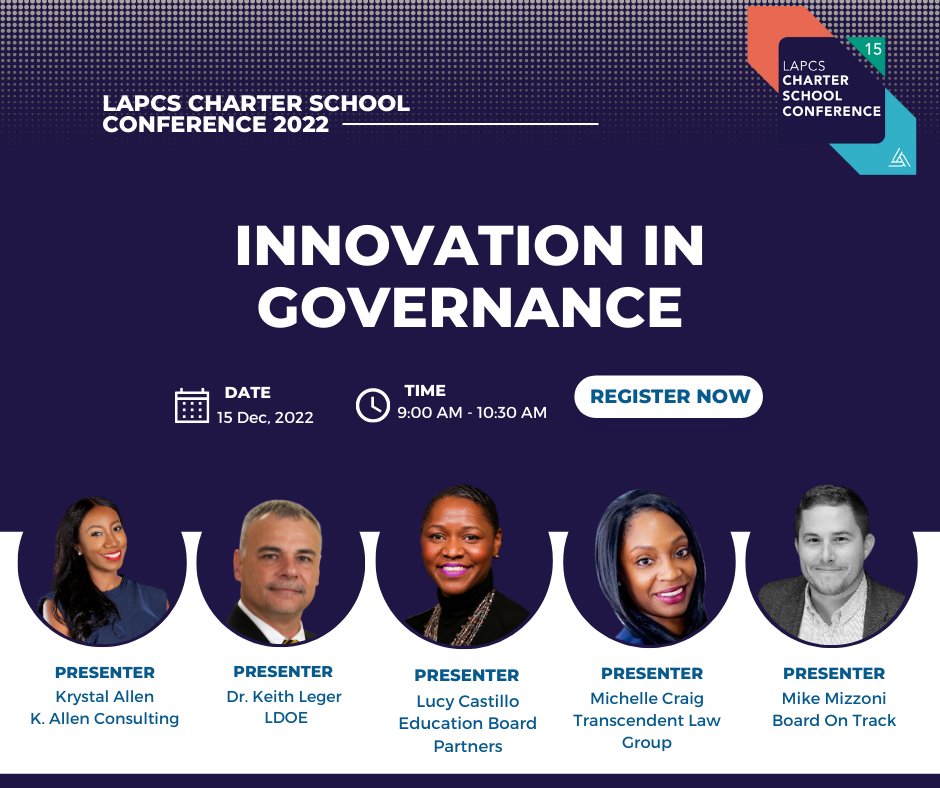 LAPCS CHARTER SCHOOL CONFERENCE 2022

15
LAPCS
CHARTER
SCHOOL
CONFERENCE

INNOVATION IN GOVERNANCE

DATE
15 Dec, 2022

TIME
9:00 AM - 10:30 AM

REGISTER NOW

PRESENTER
Krystal Allen
K. Allen Consulting

PRESENTER
Dr. Keith Leger
LDOE

PRESENTER
Lucy Castillo
Education Board Partners

PRESENTER
Michelle Craig
Transcendent Law Group

PRESENTER
Mike Mizzoni
Board On Track